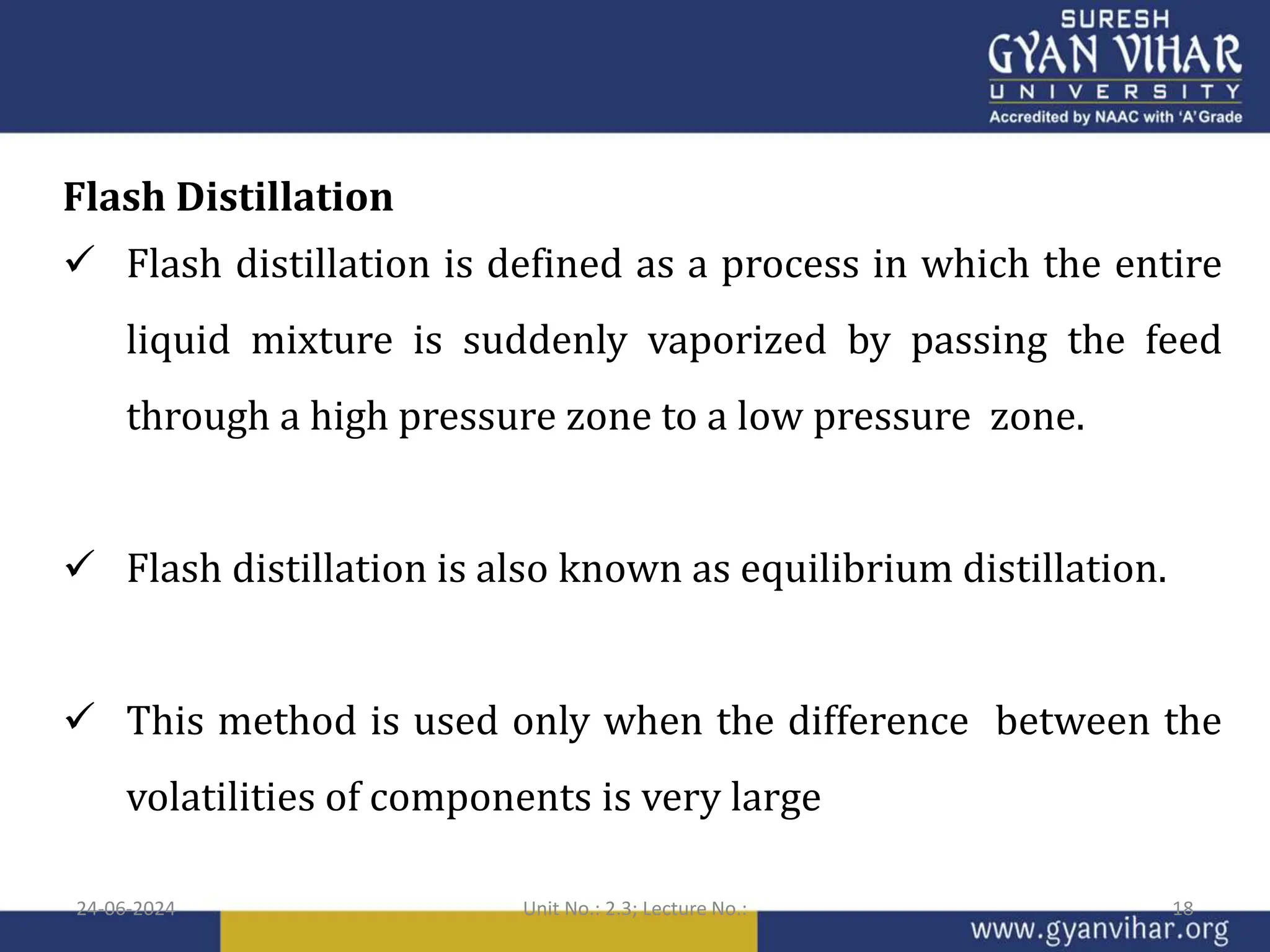 SURESH
GYAN VIHAR
UNIVERSITY
Accredited by NAAC with 'A' Grade

Flash Distillation

✓ Flash distillation is defined as a process in which the entire liquid mixture is suddenly vaporized by passing the feed through a high pressure zone to a low pressure zone.

✓ Flash distillation is also known as equilibrium distillation.

✓ This method is used only when the difference between the volatilities of components is very large

24-06-2024
Unit No.: 2.3; Lecture No.:
18
www.gyanvihar.org